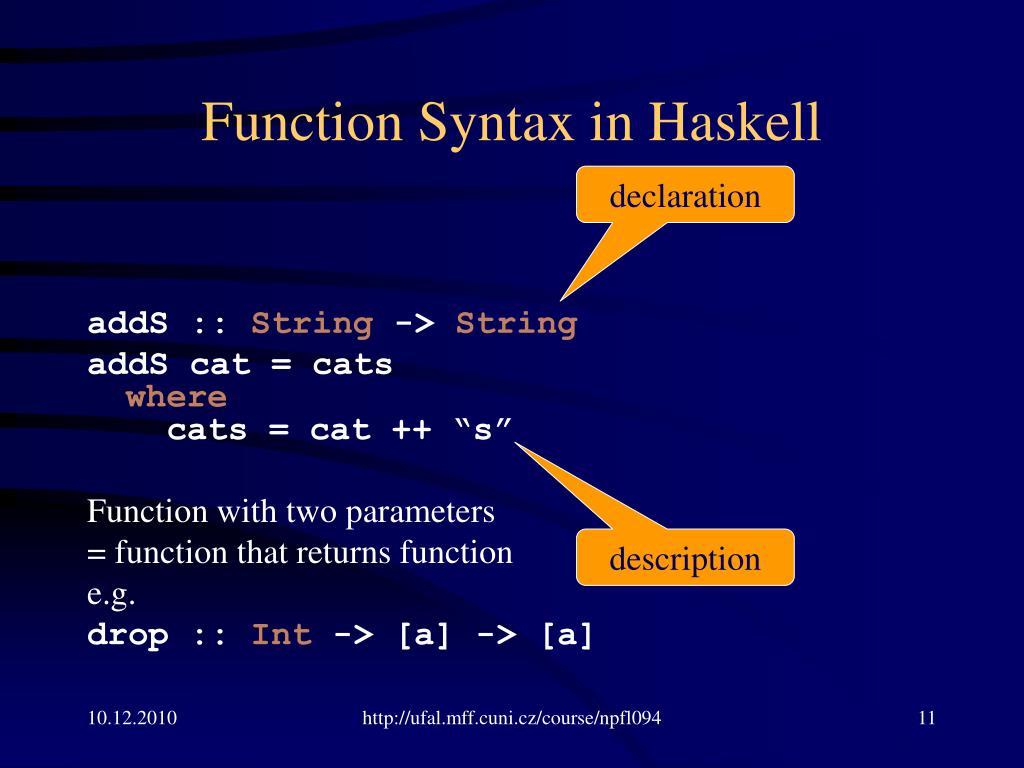 Function Syntax in Haskell

declaration

addS :: String -> String
addS cat = cats
  where
    cats = cat ++ “s”

Function with two parameters
= function that returns function
e.g.
drop :: Int -> [a] -> [a]

description

10.12.2010

http://ufal.mff.cuni.cz/course/npfl094

11